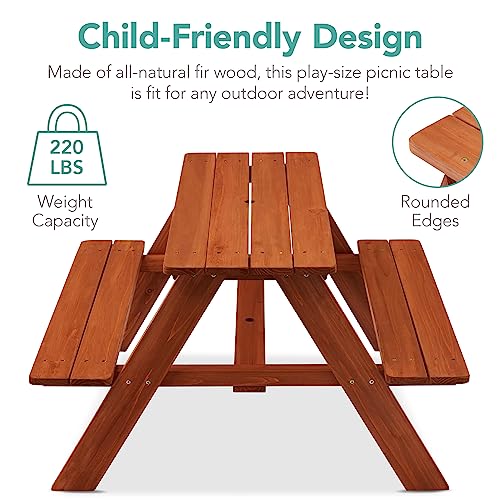 Child-Friendly Design

Made of all-natural fir wood, this play-size picnic table is fit for any outdoor adventure!

220 LBS

Weight Capacity

Rounded Edges